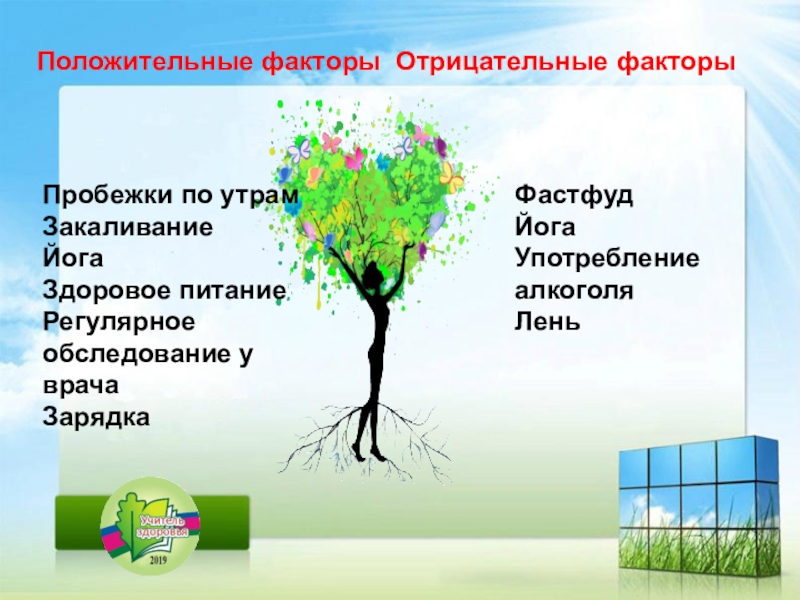 Положительные факторы Отрицательные факторы

Пробежки по утрам
Закаливание
Йога
Здоровое питание
Регулярное обследование у врача
Зарядка

Фастфуд
Йога
Употребление алкоголя
Лень

Учитель здоровья
2019